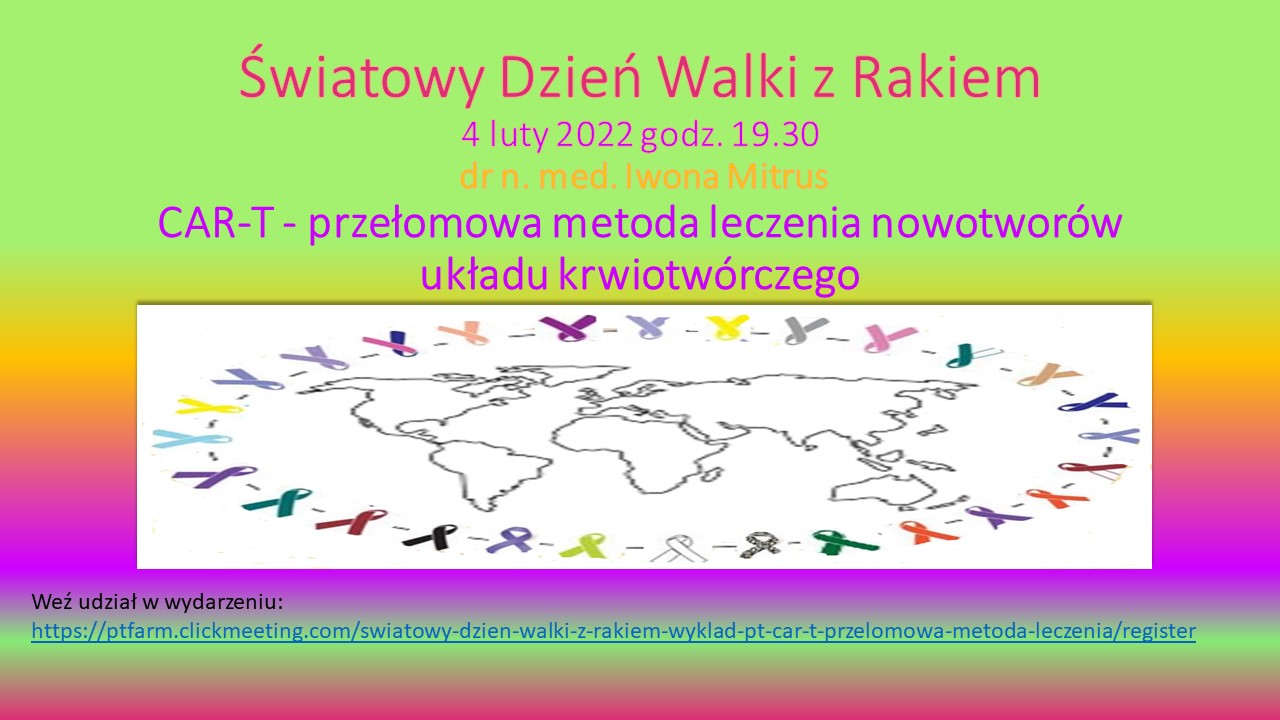 Światowy Dzień Walki z Rakiem
4 luty 2022 godz. 19.30
dr n. med. Iwona Mitrus
CAR-T - przełomowa metoda leczenia nowotworów układu krwiotwórczego

Weź udział w wydarzeniu:
https://ptfarm.clickmeeting.com/swiatowy-dzien-walki-z-rakiem-wyklad-pt-car-t-przelomowa-metoda-leczenia/register